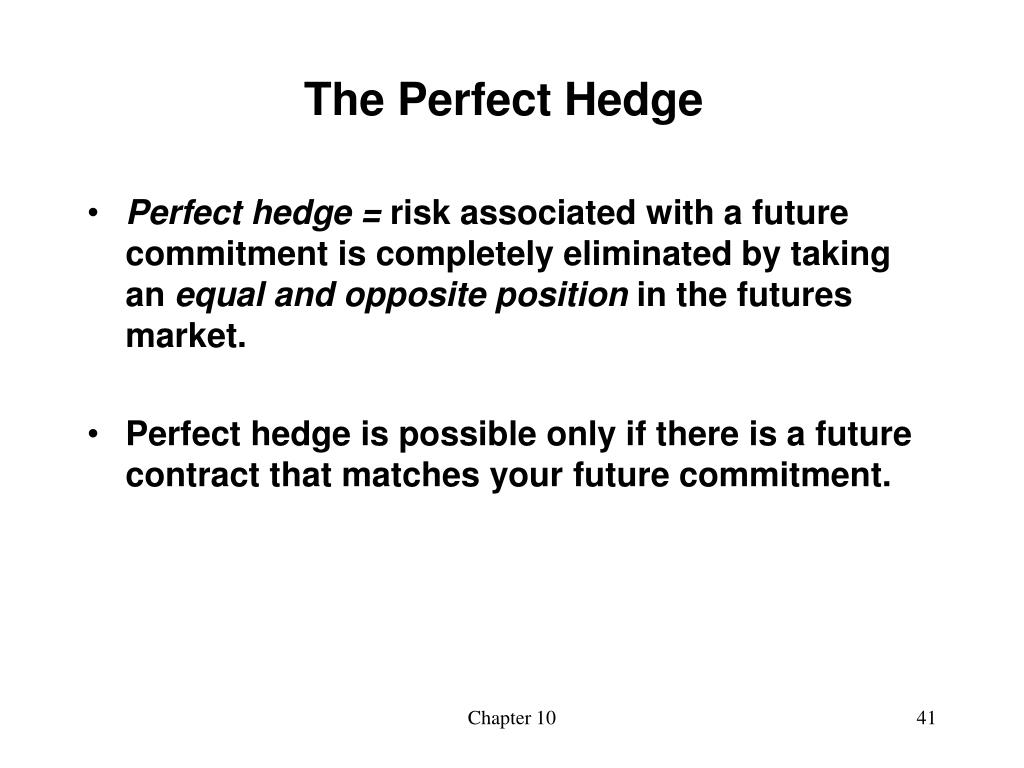 The Perfect Hedge

• Perfect hedge = risk associated with a future commitment is completely eliminated by taking an equal and opposite position in the futures market.

• Perfect hedge is possible only if there is a future contract that matches your future commitment.

Chapter 10

41